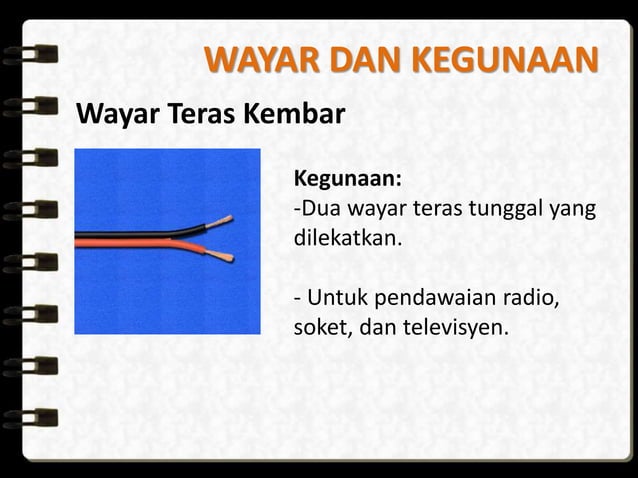 WAYAR DAN KEGUNAAN

Wayar Teras Kembar

Kegunaan:
-Dua wayar teras tunggal yang dilekatkan.

- Untuk pendawaian radio, soket, dan televisyen.